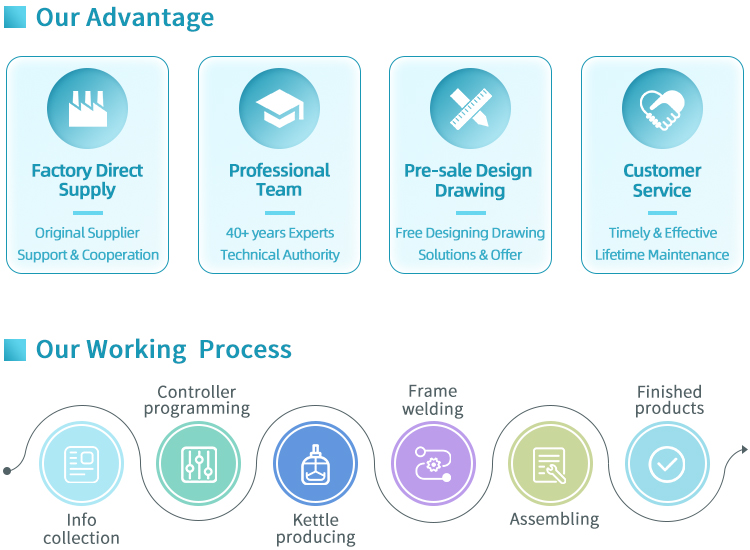 Our Advantage

Factory Direct Supply

Original Supplier
Support & Cooperation

Professional Team

40+ years Experts
Technical Authority

Pre-sale Design Drawing

Free Designing Drawing
Solutions & Offer

Customer Service

Timely & Effective
Lifetime Maintenance

Our Working Process

Info collection

Controller programming

Kettle producing

Frame welding

Assembling

Finished products